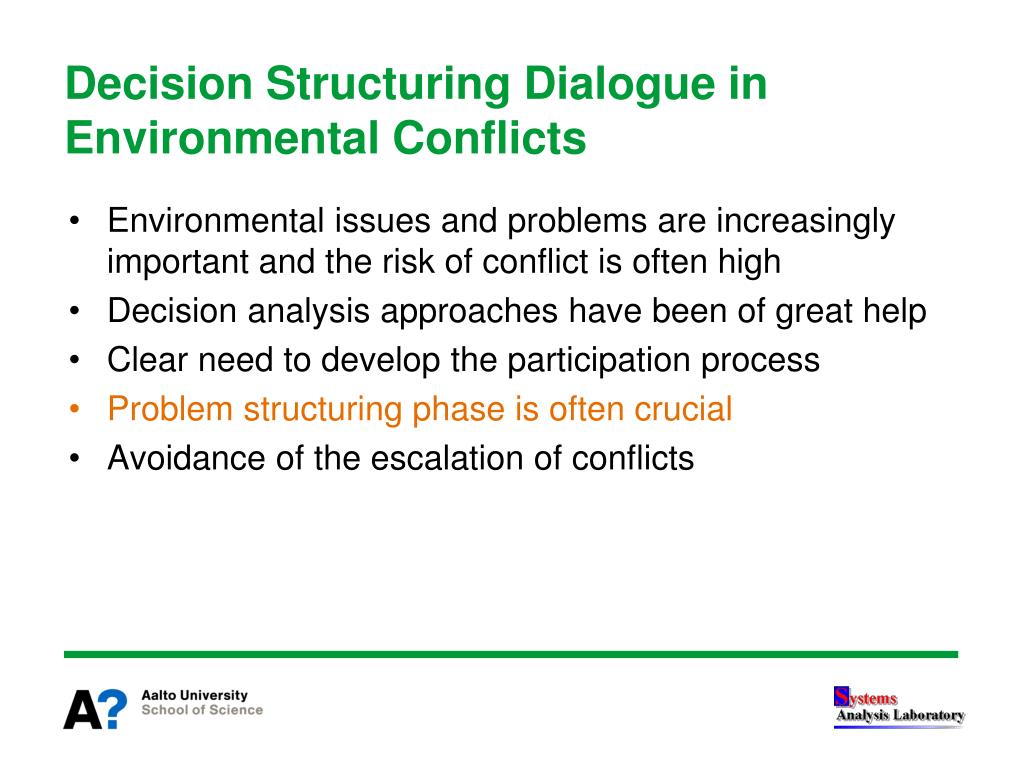 Decision Structuring Dialogue in Environmental Conflicts

• Environmental issues and problems are increasingly important and the risk of conflict is often high
• Decision analysis approaches have been of great help
• Clear need to develop the participation process
• Problem structuring phase is often crucial
• Avoidance of the escalation of conflicts

A? Aalto University School of Science

Systems Analysis Laboratory